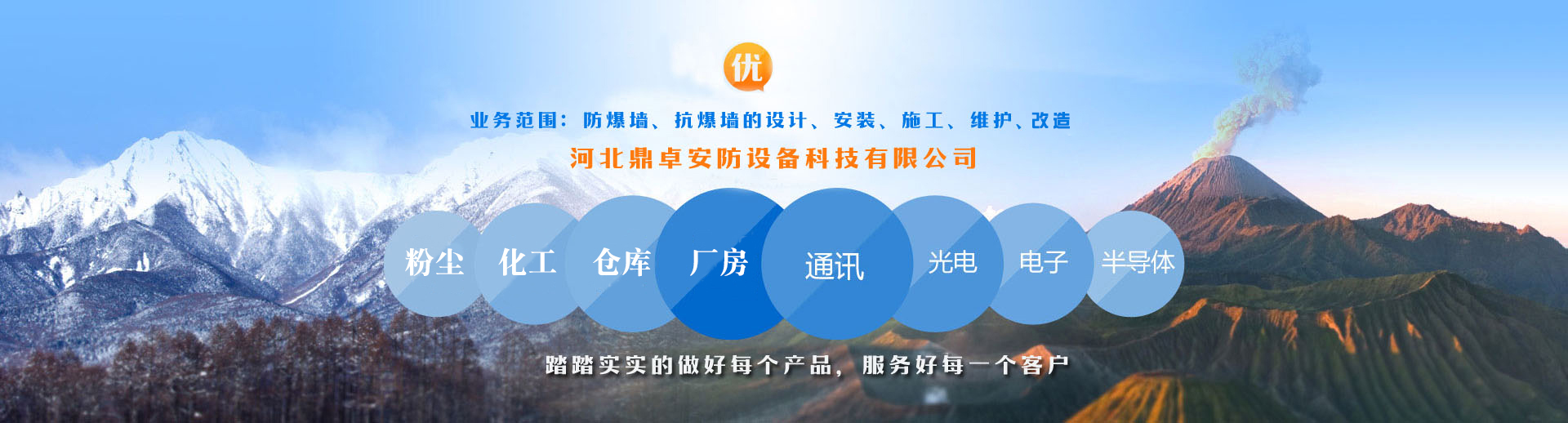 优

业务范围：防爆墙、抗爆墙的设计、安装、施工、维护、改造

河北鼎卓安防设备科技有限公司

粉尘 化工 仓库 厂房 通讯 光电 电子 半导体

踏踏实实的做好每个产品，服务好每一个客户